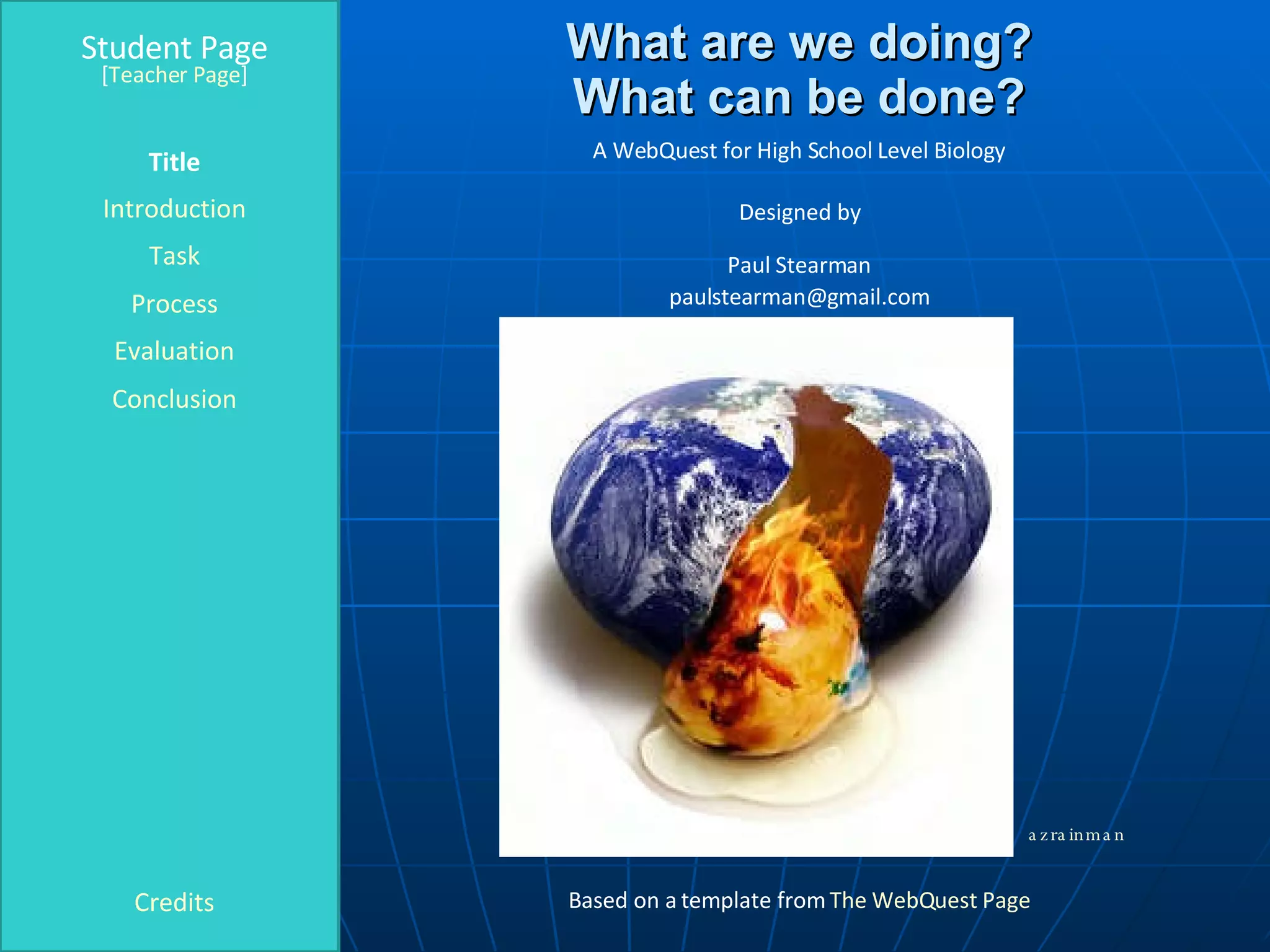 Student Page
[Teacher Page]

Title

Introduction

Task

Process

Evaluation

Conclusion

Credits

What are we doing?
What can be done?

A WebQuest for High School Level Biology

Designed by

Paul Stearman
paulstearman@gmail.com

azrainman

Based on a template from The WebQuest Page